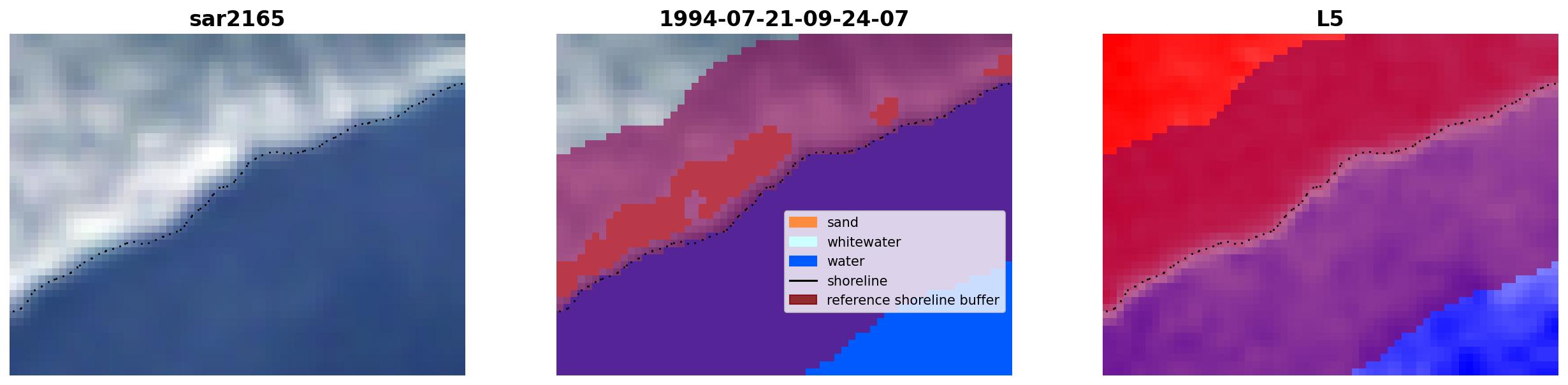 sar2165

1994-07-21-09-24-07

sand
whitewater
water
shoreline
reference shoreline buffer

L5